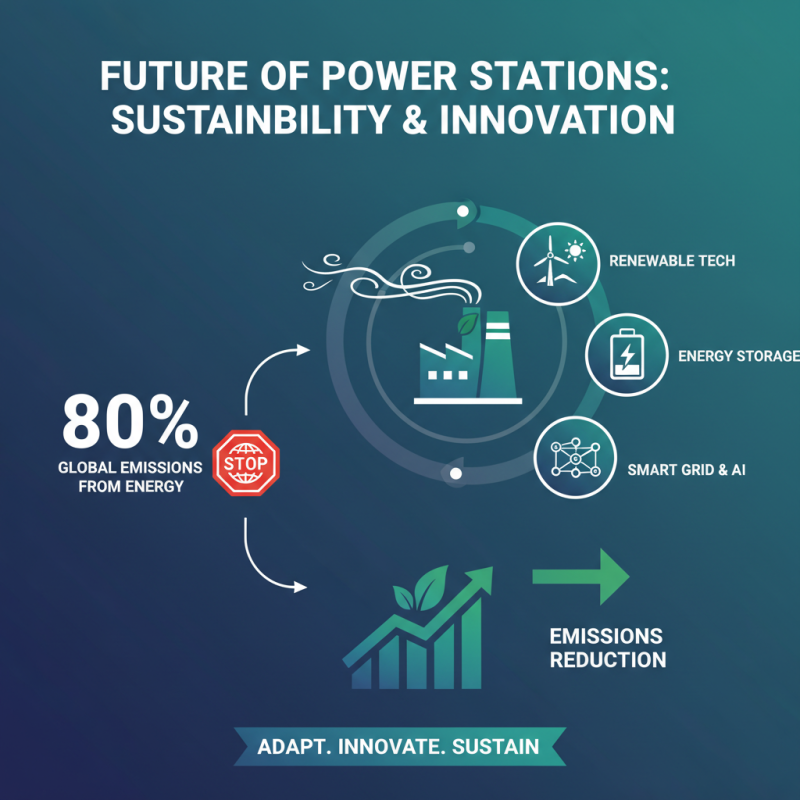 FUTURE OF POWER STATIONS: SUSTAINBILITY & INNOVATION

RENEWABLE TECH

ENERGY STORAGE

SMART GRID & AI

80%
GLOBAL EMISSIONS FROM ENERGY

STOP

EMISSIONS REDUCTION

ADAPT. INNOVATE. SUSTAIN